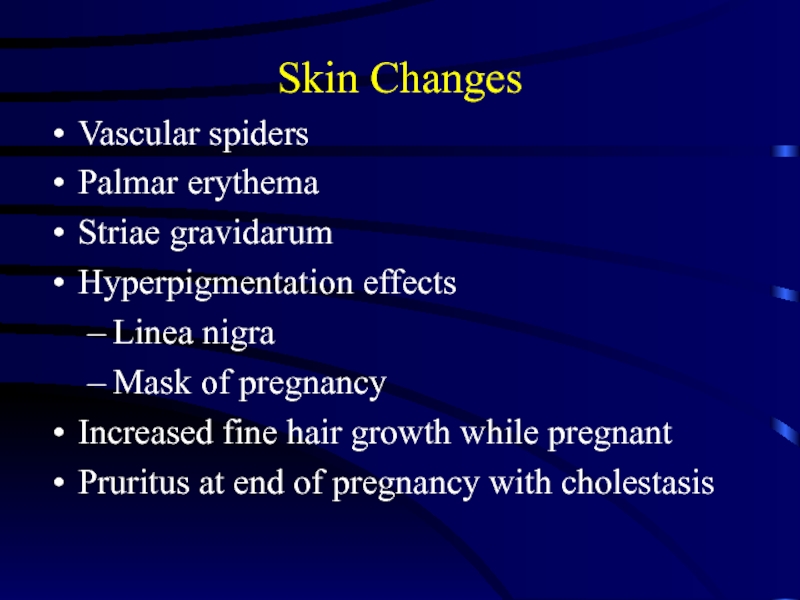 Skin Changes

• Vascular spiders
• Palmar erythema
• Striae gravidarum
• Hyperpigmentation effects
  – Linea nigra
  – Mask of pregnancy
• Increased fine hair growth while pregnant
• Pruritus at end of pregnancy with cholestasis